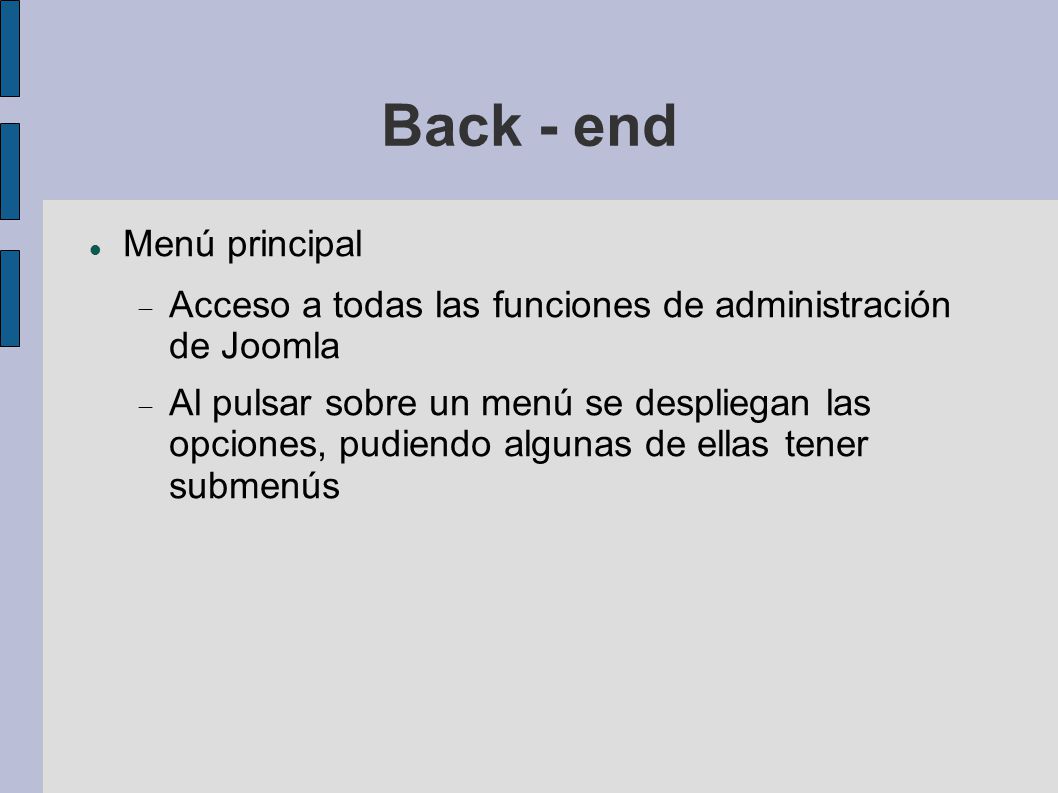 Back - end

Menú principal

Acceso a todas las funciones de administración de Joomla

Al pulsar sobre un menú se despliegan las opciones, pudiendo algunas de ellas tener submenús